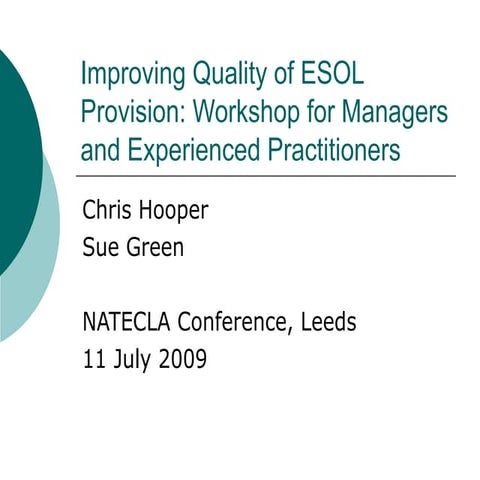 Improving Quality of ESOL Provision: Workshop for Managers and Experienced Practitioners

Chris Hooper
Sue Green

NATECLA Conference, Leeds
11 July 2009